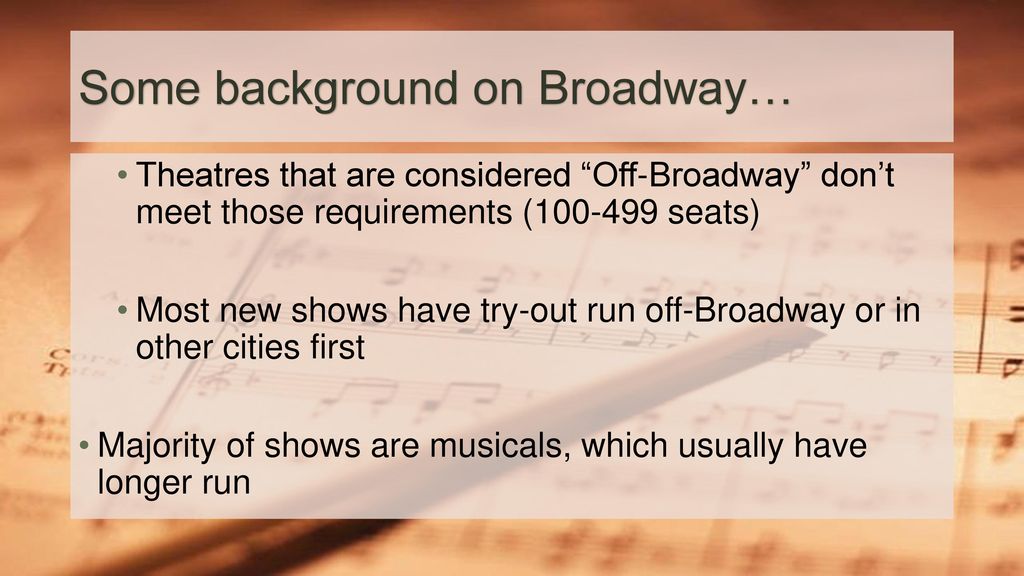 Some background on Broadway…

• Theatres that are considered “Off-Broadway” don’t meet those requirements (100-499 seats)

• Most new shows have try-out run off-Broadway or in other cities first

• Majority of shows are musicals, which usually have longer run